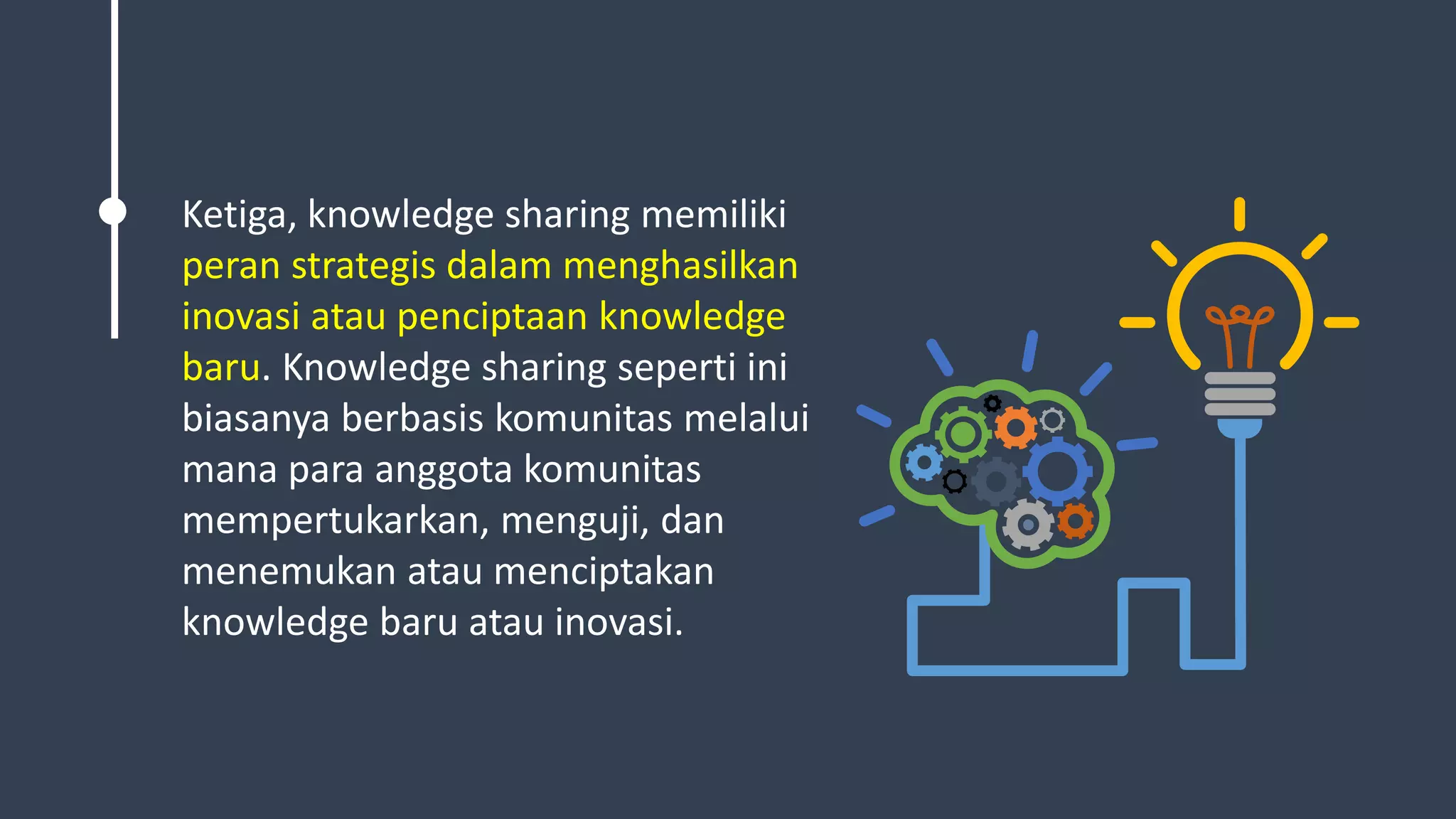 Ketiga, knowledge sharing memiliki peran strategis dalam menghasilkan inovasi atau penciptaan knowledge baru. Knowledge sharing seperti ini biasanya berbasis komunitas melalui mana para anggota komunitas mempertukarkan, menguji, dan menemukan atau menciptakan knowledge baru atau inovasi.